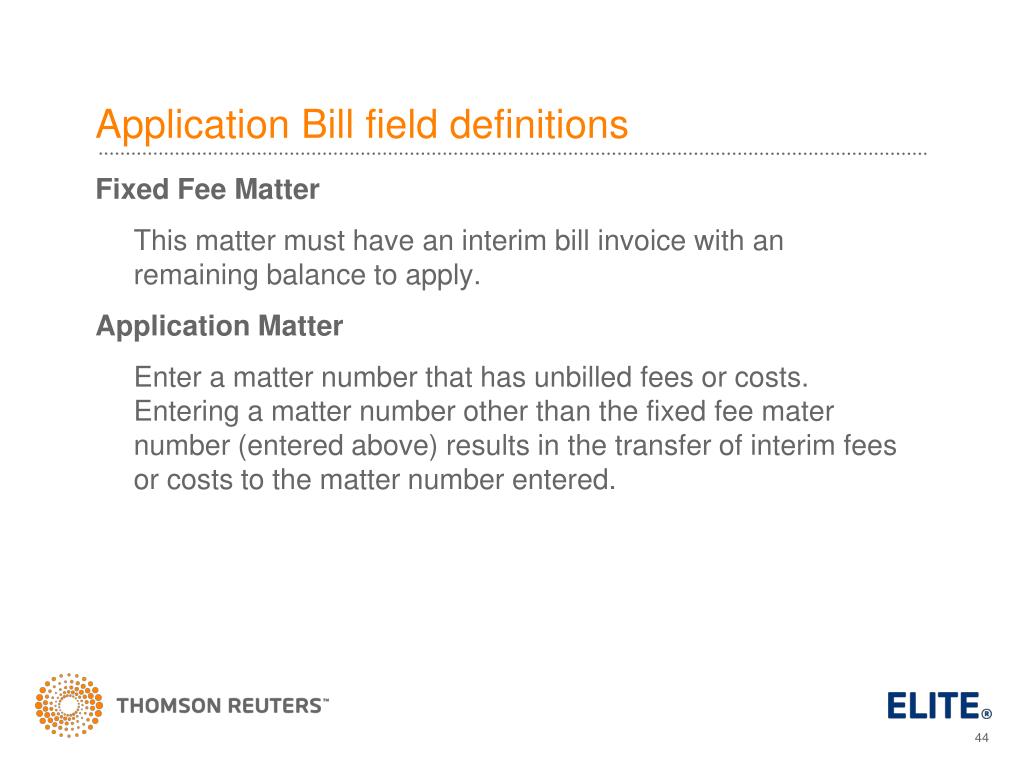 Application Bill field definitions

Fixed Fee Matter

This matter must have an interim bill invoice with an remaining balance to apply.

Application Matter

Enter a matter number that has unbilled fees or costs. Entering a matter number other than the fixed fee mater number (entered above) results in the transfer of interim fees or costs to the matter number entered.

THOMSON REUTERS™

ELITE®

44